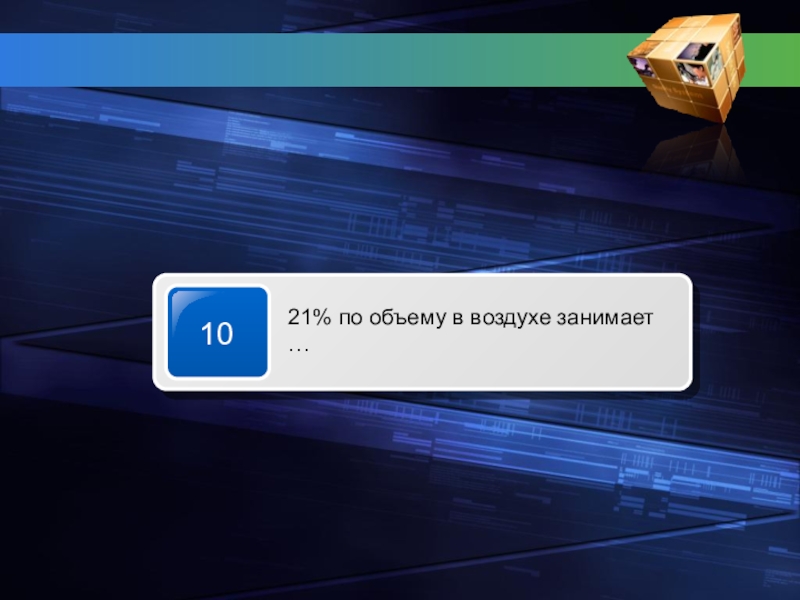 10

21% по объему в воздухе занимает …